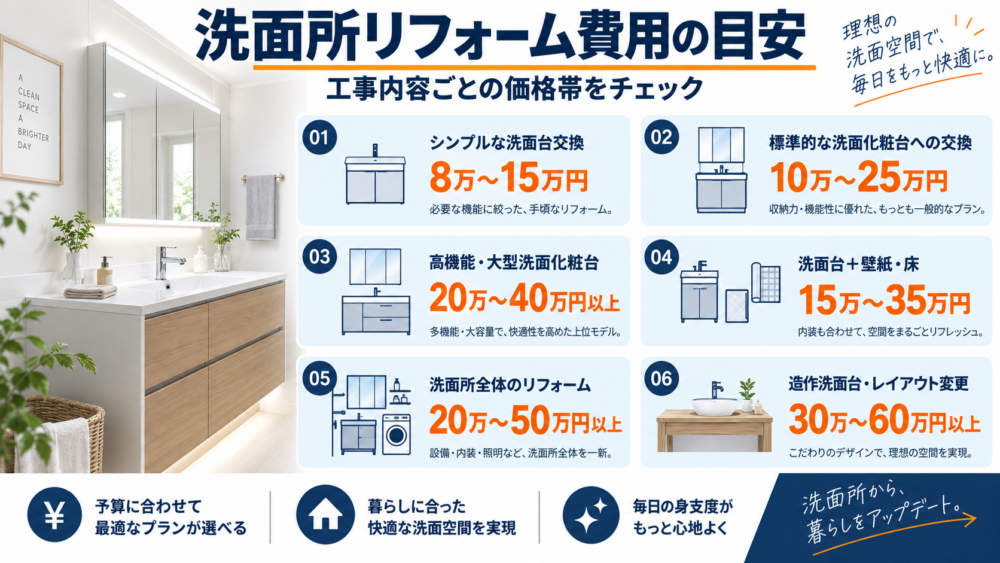 A CLEAN SPACE A BRIGHTER DAY

洗面所リフォーム費用の目安

工事内容ごとの価格帯をチェック

理想の洗面空間で、毎日をもっと快適に。

01
シンプルな洗面台交換
8万〜15万円
必要な機能に絞った、手頃なリフォーム。

02
標準的な洗面化粧台への交換
10万〜25万円
収納力・機能性に優れた、もっとも一般的なプラン。

03
高機能・大型洗面化粧台
20万〜40万円以上
多機能・大容量で、快適性を高めた上位モデル。

04
洗面台＋壁紙・床
15万〜35万円
内装も合わせて、空間をまるごとリフレッシュ。

05
洗面所全体のリフォーム
20万〜50万円以上
設備・内装・照明など、洗面所全体を一新。

06
造作洗面台・レイアウト変更
30万〜60万円以上
こだわりのデザインで、理想の空間を実現。

¥
予算に合わせて最適なプランが選べる

暮らしに合った快適な洗面空間を実現

毎日の身支度がもっと心地よく

洗面所から、暮らしをアップデート。